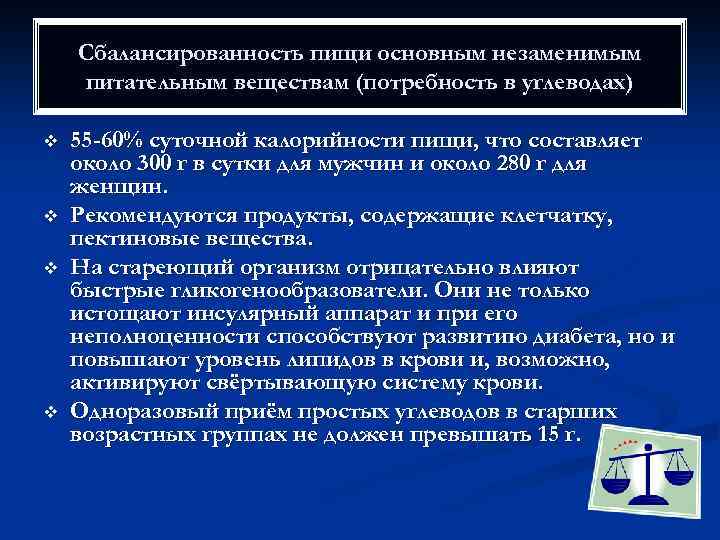 Сбалансированность пищи основным незаменимым питательным веществам (потребность в углеводах)

❖ 55-60% суточной калорийности пищи, что составляет около 300 г в сутки для мужчин и около 280 г для женщин.

❖ Рекомендуются продукты, содержащие клетчатку, пектиновые вещества.

❖ На стареющий организм отрицательно влияют быстрые гликогенообразователи. Они не только истощают инсулярный аппарат и при его неполноценности способствуют развитию диабета, но и повышают уровень липидов в крови и, возможно, активируют свёртывающую систему крови.

❖ Одноразовый приём простых углеводов в старших возрастных группах не должен превышать 15 г.